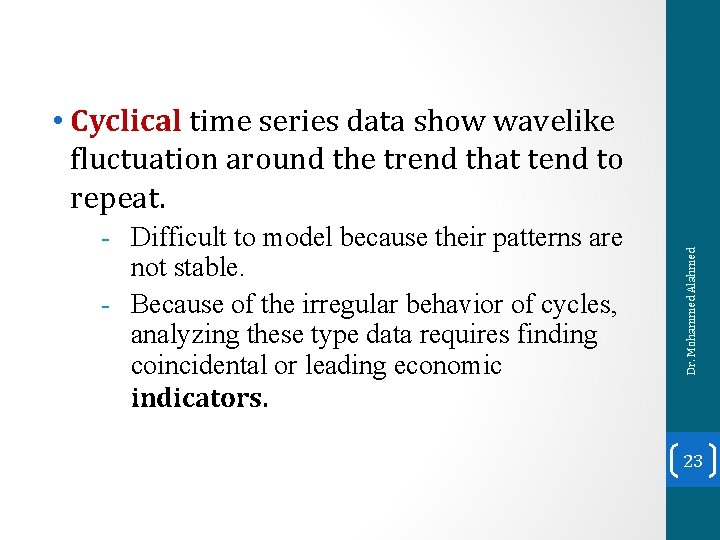 • Cyclical time series data show wavelike fluctuation around the trend that tend to repeat.

- Difficult to model because their patterns are not stable.
- Because of the irregular behavior of cycles, analyzing these type data requires finding coincidental or leading economic indicators.

Dr. Mohammed Alahmed

23